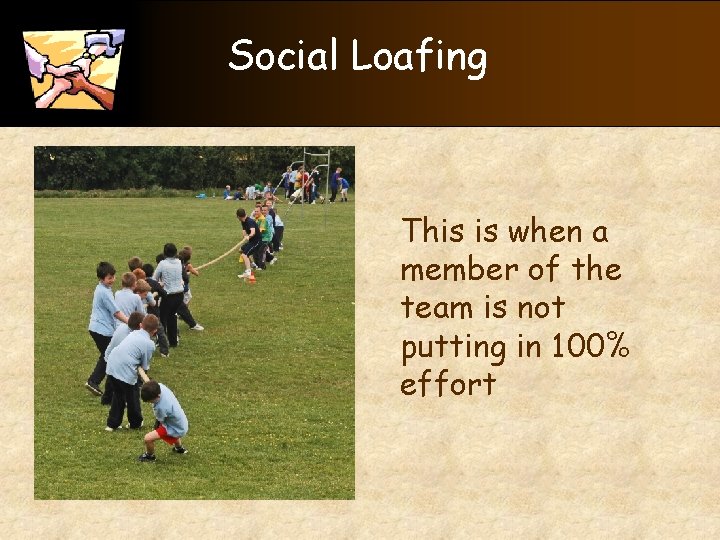 Social Loafing

This is when a member of the team is not putting in 100% effort